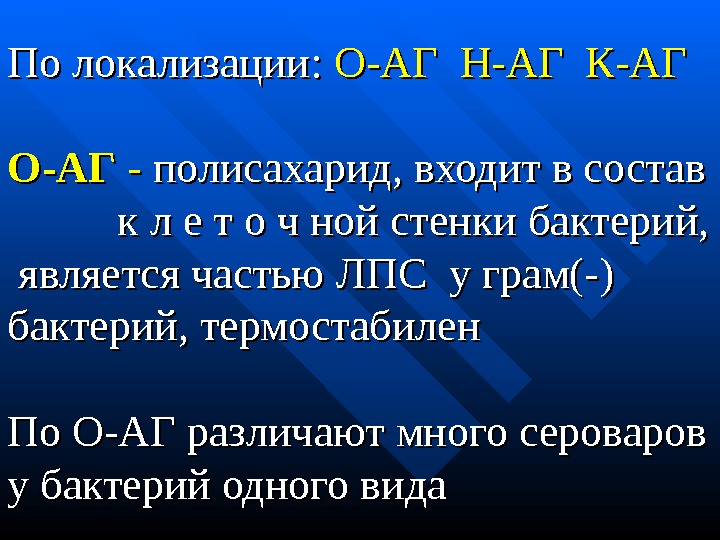 По локализации: О-АГ Н-АГ К-АГ

О-АГ - полисахарид, входит в состав к л е т о ч ной стенки бактерий, является частью ЛПС у грам(-) бактерий, термостабилен

По О-АГ различают много сероваров у бактерий одного вида